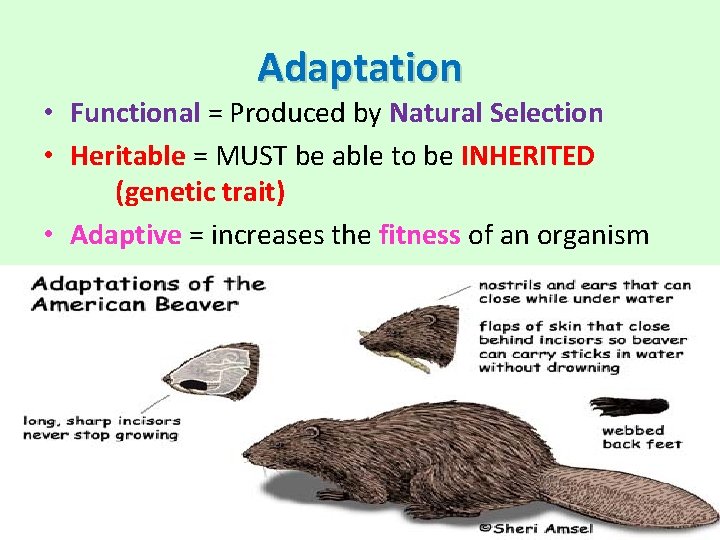 Adaptation

• Functional = Produced by Natural Selection

• Heritable = MUST be able to be INHERITED (genetic trait)

• Adaptive = increases the fitness of an organism

Adaptations of the American Beaver

nostrils and ears that can close while under water

flaps of skin that close behind incisors so beaver can carry sticks in water without drowning

long, sharp incisors never stop growing

webbed back feet

©Sheri Amsel